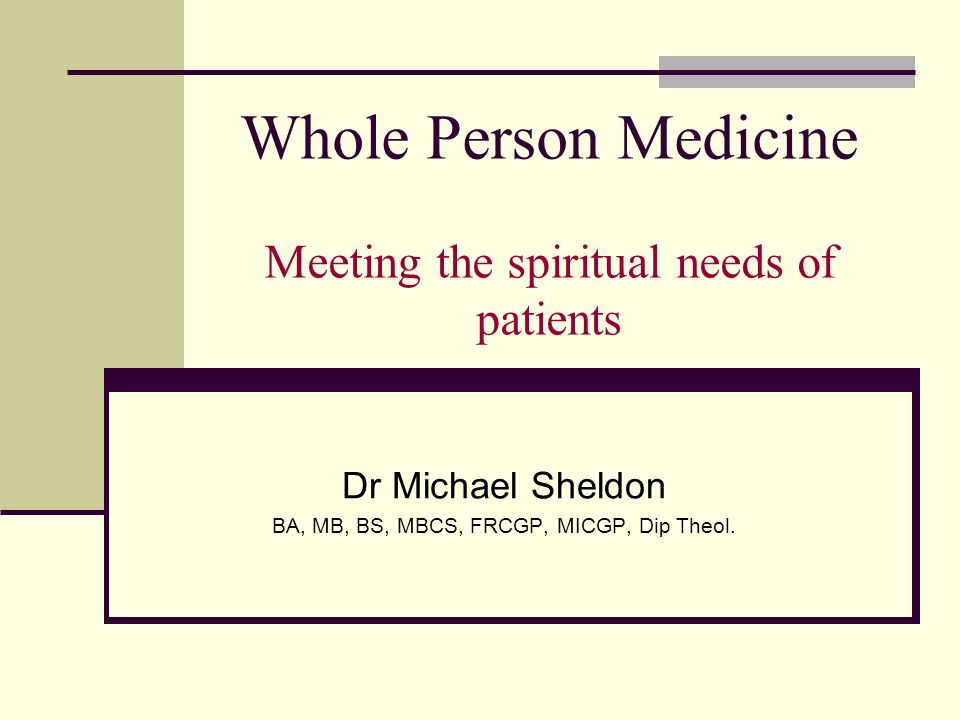 Whole Person Medicine

Meeting the spiritual needs of patients

Dr Michael Sheldon

BA, MB, BS, MBCS, FRCGP, MICGP, Dip Theol.